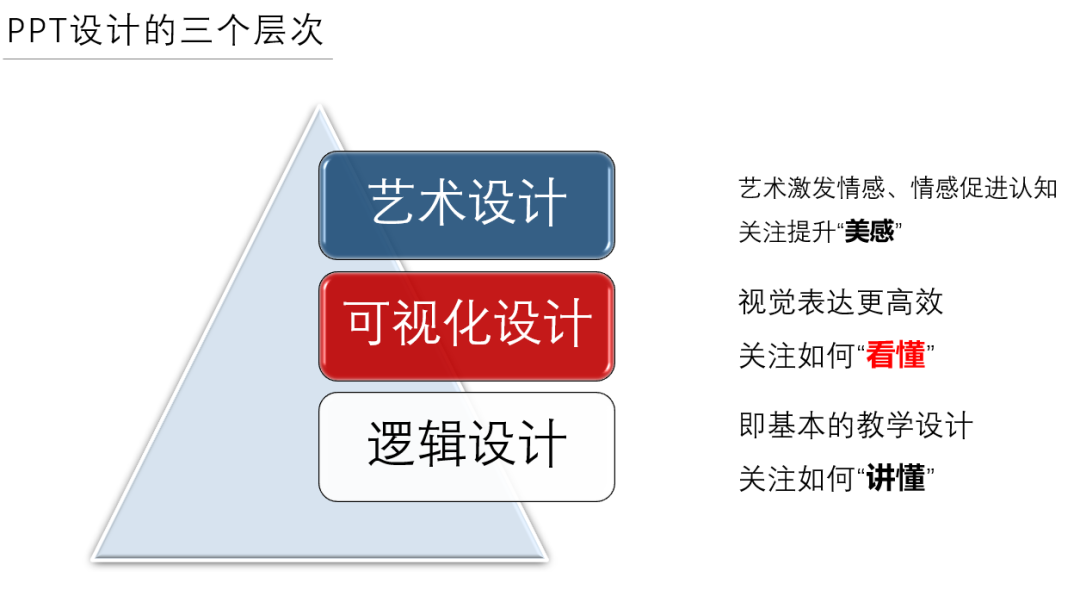 PPT设计的三个层次

艺术设计

可视化设计

逻辑设计

艺术激发情感、情感促进认知
关注提升“美感”

视觉表达更高效
关注如何“看懂”

即基本的教学设计
关注如何“讲懂”